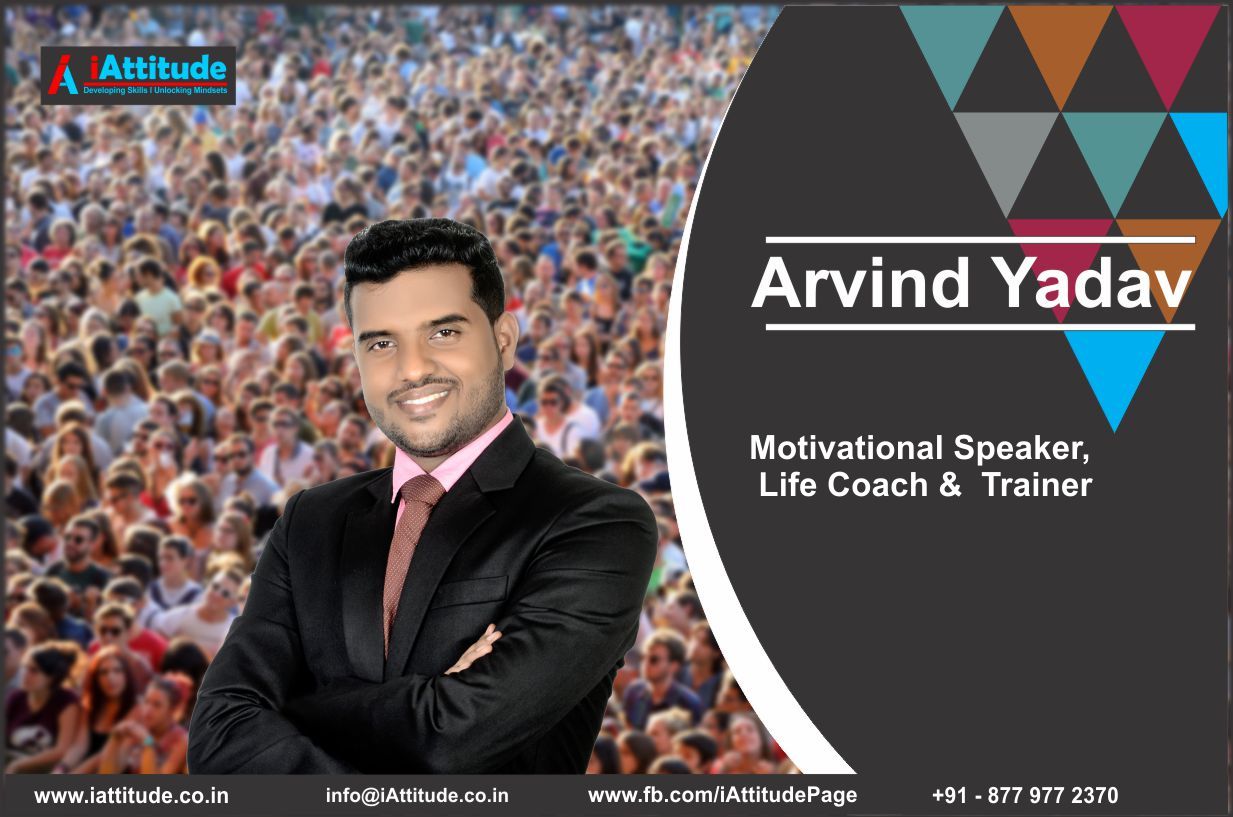 iAttitude
Developing Skills I Unlocking Mindsets

Arvind Yadav

Motivational Speaker, Life Coach & Trainer

www.iattitude.co.in
info@iAttitude.co.in
www.fb.com/iAttitudePage
+91 - 877 977 2370